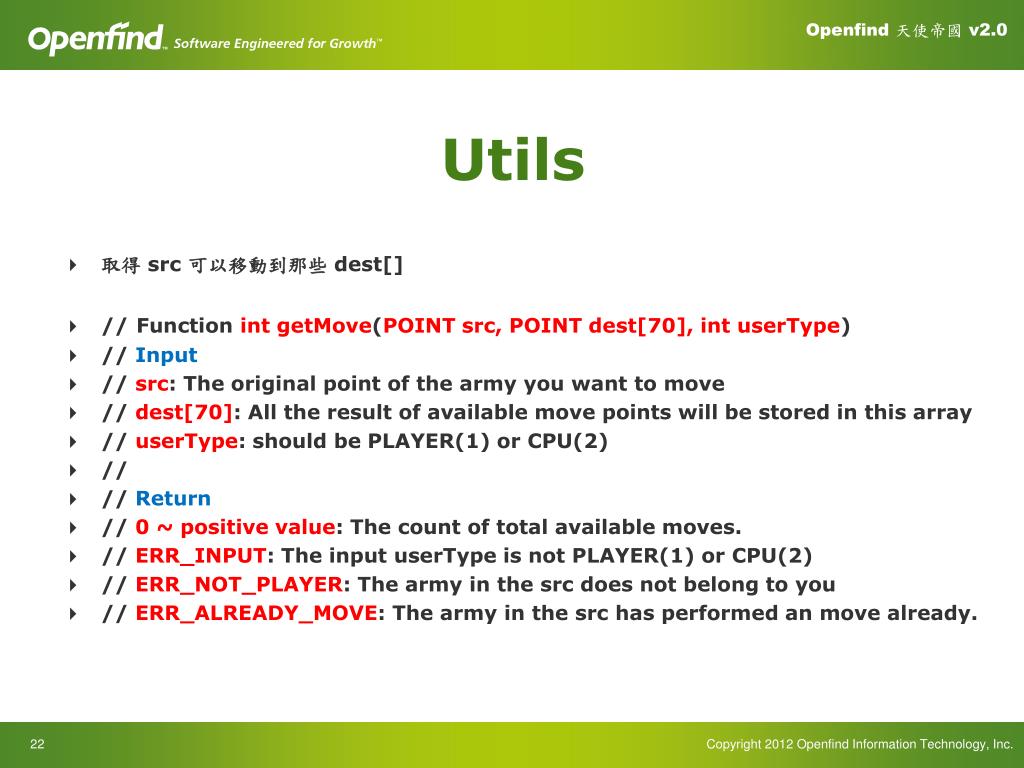 Openfind™ Software Engineered for Growth™

Openfind 天使帝國 v2.0

Utils

取得 src 可以移動到那些 dest[]

// Function int getMove(POINT src, POINT dest[70], int userType)
// Input
// src: The original point of the army you want to move
// dest[70]: All the result of available move points will be stored in this array
// userType: should be PLAYER(1) or CPU(2)
//
// Return
// 0 ~ positive value: The count of total available moves.
// ERR_INPUT: The input userType is not PLAYER(1) or CPU(2)
// ERR_NOT_PLAYER: The army in the src does not belong to you
// ERR_ALREADY_MOVE: The army in the src has performed an move already.

22

Copyright 2012 Openfind Information Technology, Inc.